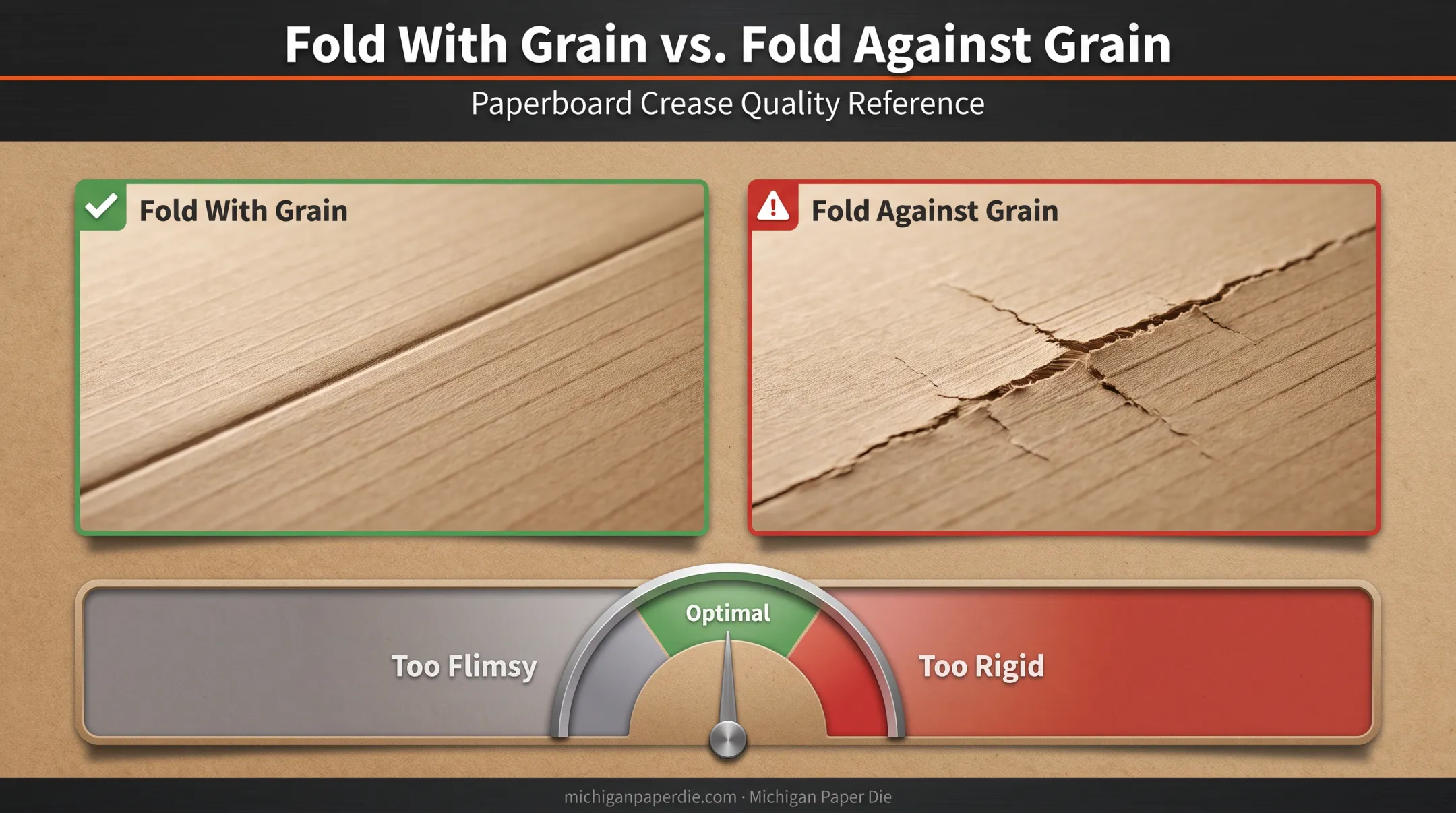 Fold With Grain vs. Fold Against Grain

Paperboard Crease Quality Reference

Fold With Grain

Fold Against Grain

Too Flimsy

Optimal

Too Rigid

michiganpaperdie.com · Michigan Paper Die